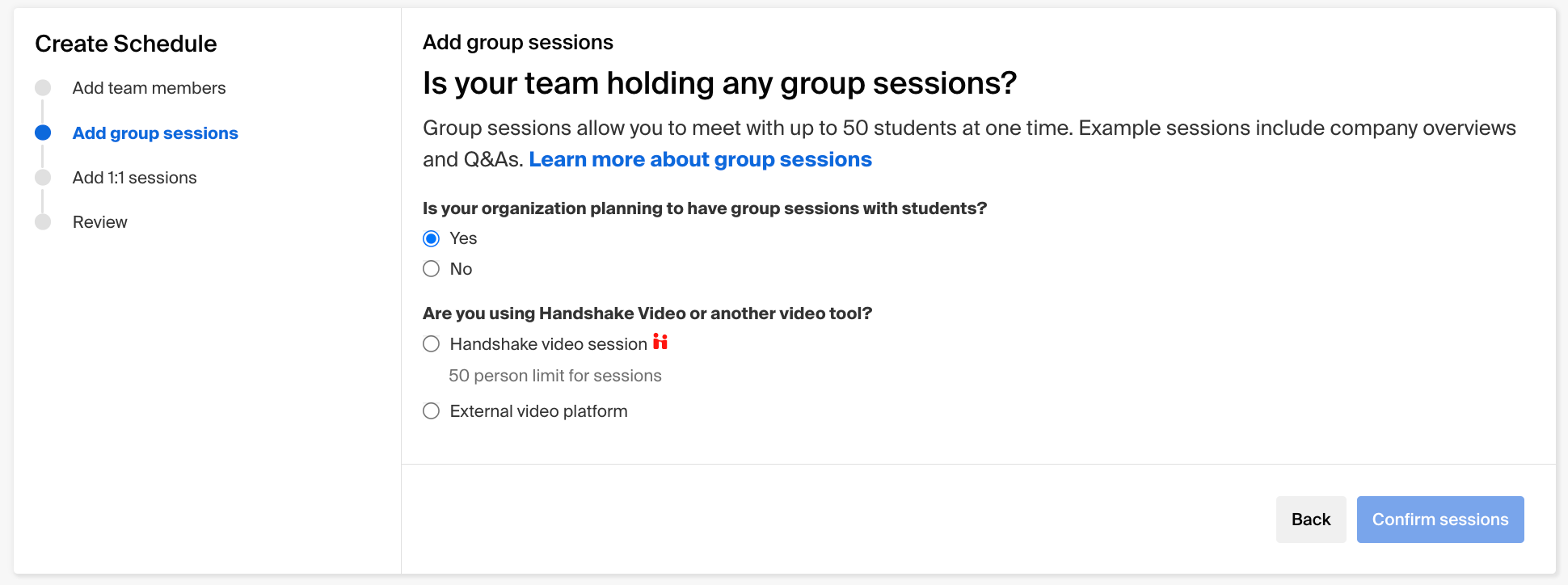 Create Schedule

Add team members

Add group sessions

Add 1:1 sessions

Review

Add group sessions

Is your team holding any group sessions?

Group sessions allow you to meet with up to 50 students at one time. Example sessions include company overviews and Q&As. Learn more about group sessions

Is your organization planning to have group sessions with students?

Yes

No

Are you using Handshake Video or another video tool?

Handshake video session

50 person limit for sessions

External video platform

Back

Confirm sessions